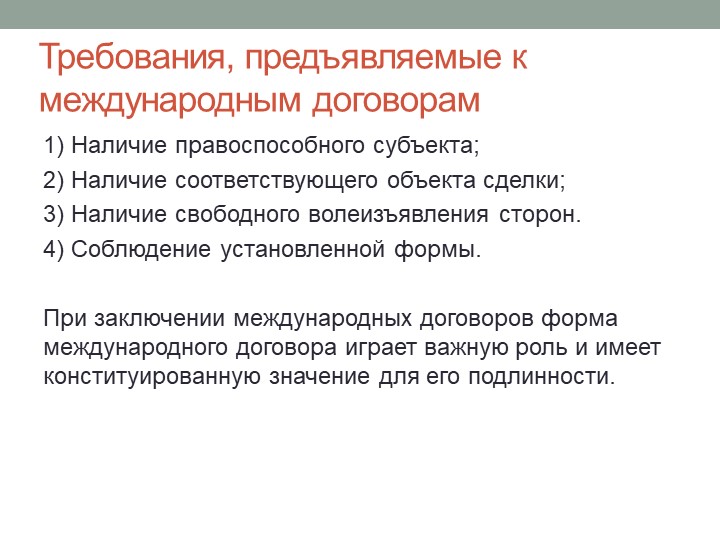 Требования, предъявляемые к международным договорам

1) Наличие правоспособного субъекта;

2) Наличие соответствующего объекта сделки;

3) Наличие свободного волеизъявления сторон.

4) Соблюдение установленной формы.

При заключении международных договоров форма международного договора играет важную роль и имеет конституированную значение для его подлинности.